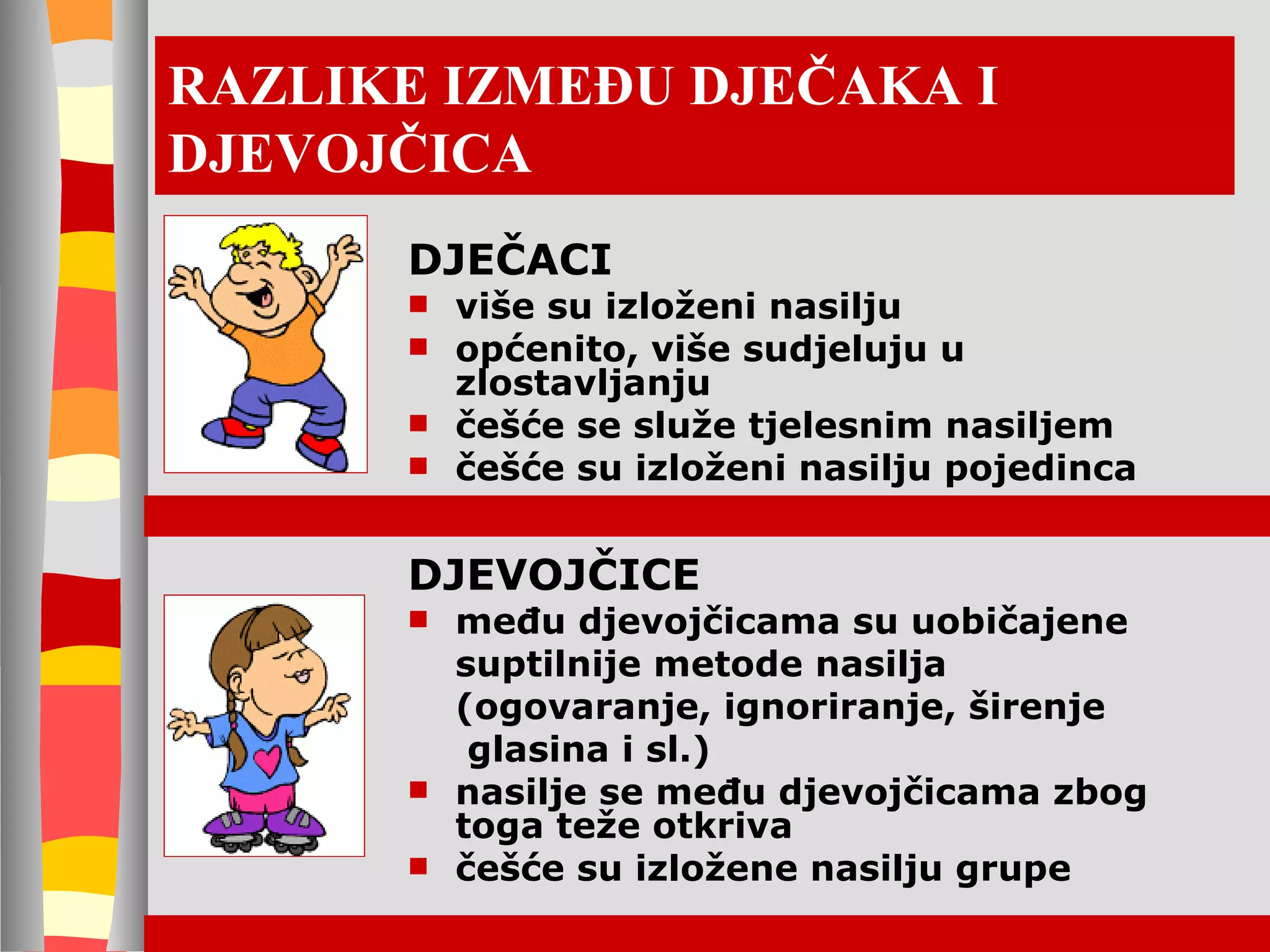 RAZLIKE IZMEĐU DJEČAKA I DJEVOJČICA

DJEČACI
- više su izloženi nasilju
- općenito, više sudjeluju u zlostavljanju
- češće se služe tjelesnim nasiljem
- češće su izloženi nasilju pojedinca

DJEVOJČICE
- među djevojčicama su uobičajene suptilnije metode nasilja (ogovaranje, ignoriranje, širenje glasina i sl.)
- nasilje se među djevojčicama zbog toga teže otkriva
- češće su izložene nasilju grupe